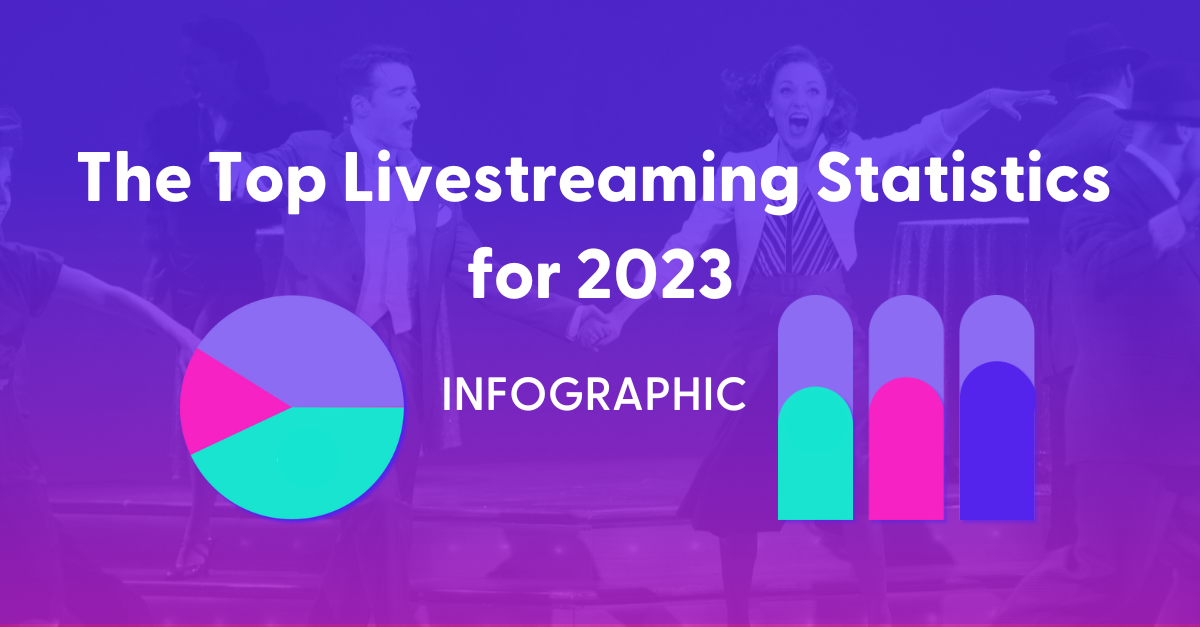 The Top Livestreaming Statistics for 2023

INFOGRAPHIC